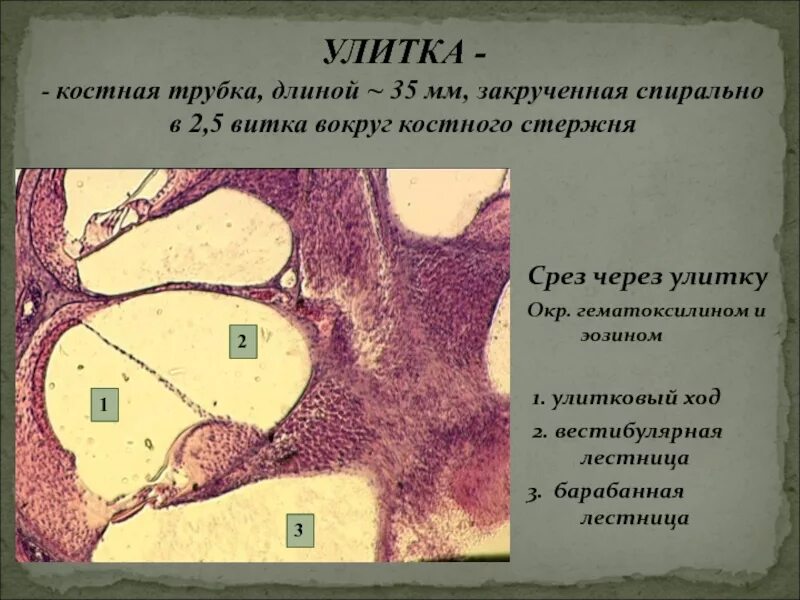 УЛИТКА -
- костная трубка, длиной ~ 35 мм, закрученная спирально в 2,5 витка вокруг костного стержня

2

1

3

Срез через улитку
Окр. гематоксилином и эозином

1. улитковый ход
2. вестибулярная лестница
3. барабанная лестница